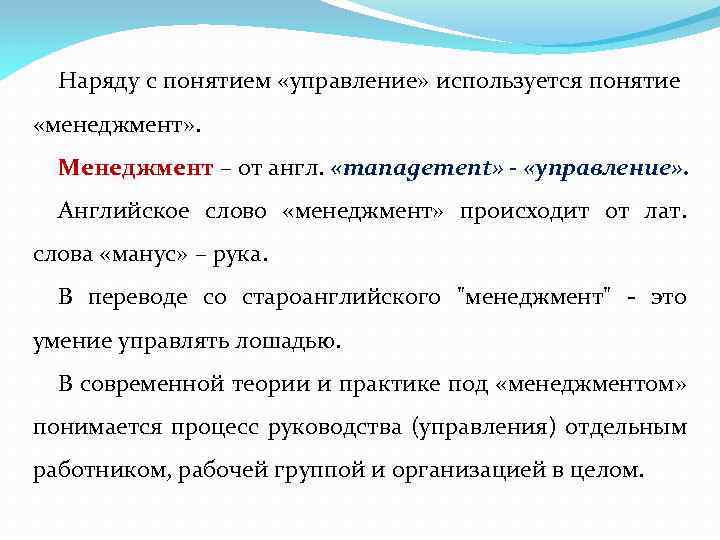 Наряду с понятием «управление» используется понятие «менеджмент».

Менеджмент – от англ. «management» - «управление».

Английское слово «менеджмент» происходит от лат. слова «манус» – рука.

В переводе со староанглийского "менеджмент" - это умение управлять лошадью.

В современной теории и практике под «менеджментом» понимается процесс руководства (управления) отдельным работником, рабочей группой и организацией в целом.